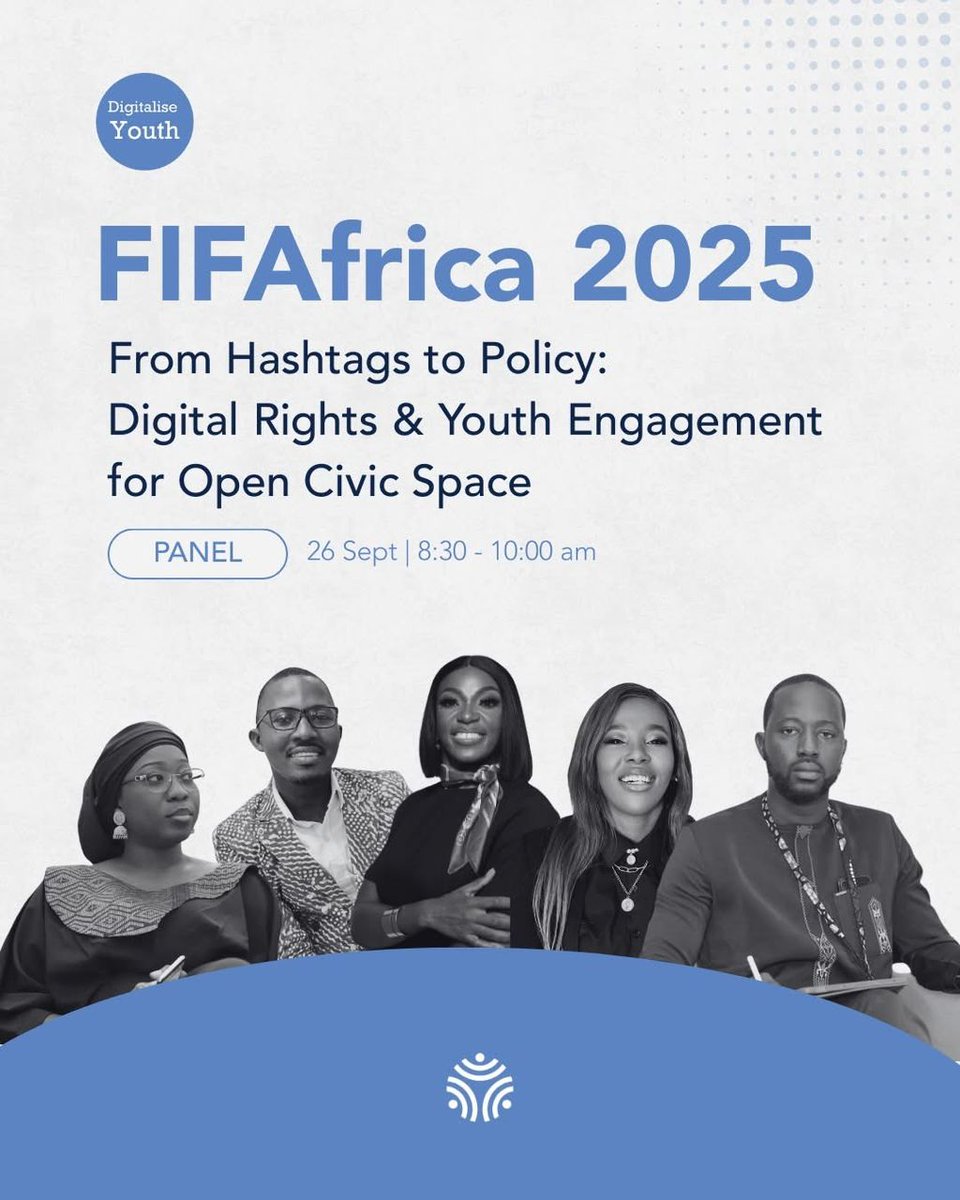 Digitalise Youth

FIFAfrica 2025

From Hashtags to Policy: Digital Rights & Youth Engagement for Open Civic Space

PANEL

26 Sept | 8:30 - 10:00 am